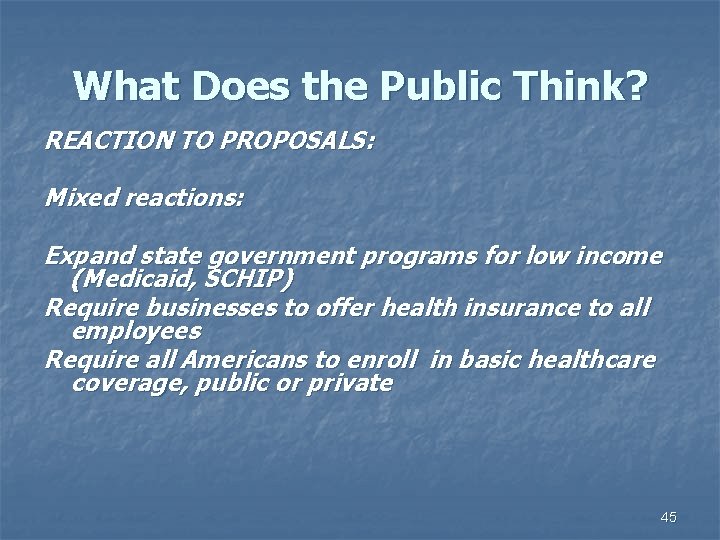 What Does the Public Think?

REACTION TO PROPOSALS:

Mixed reactions:

Expand state government programs for low income (Medicaid, SCHIP)

Require businesses to offer health insurance to all employees

Require all Americans to enroll in basic healthcare coverage, public or private

45